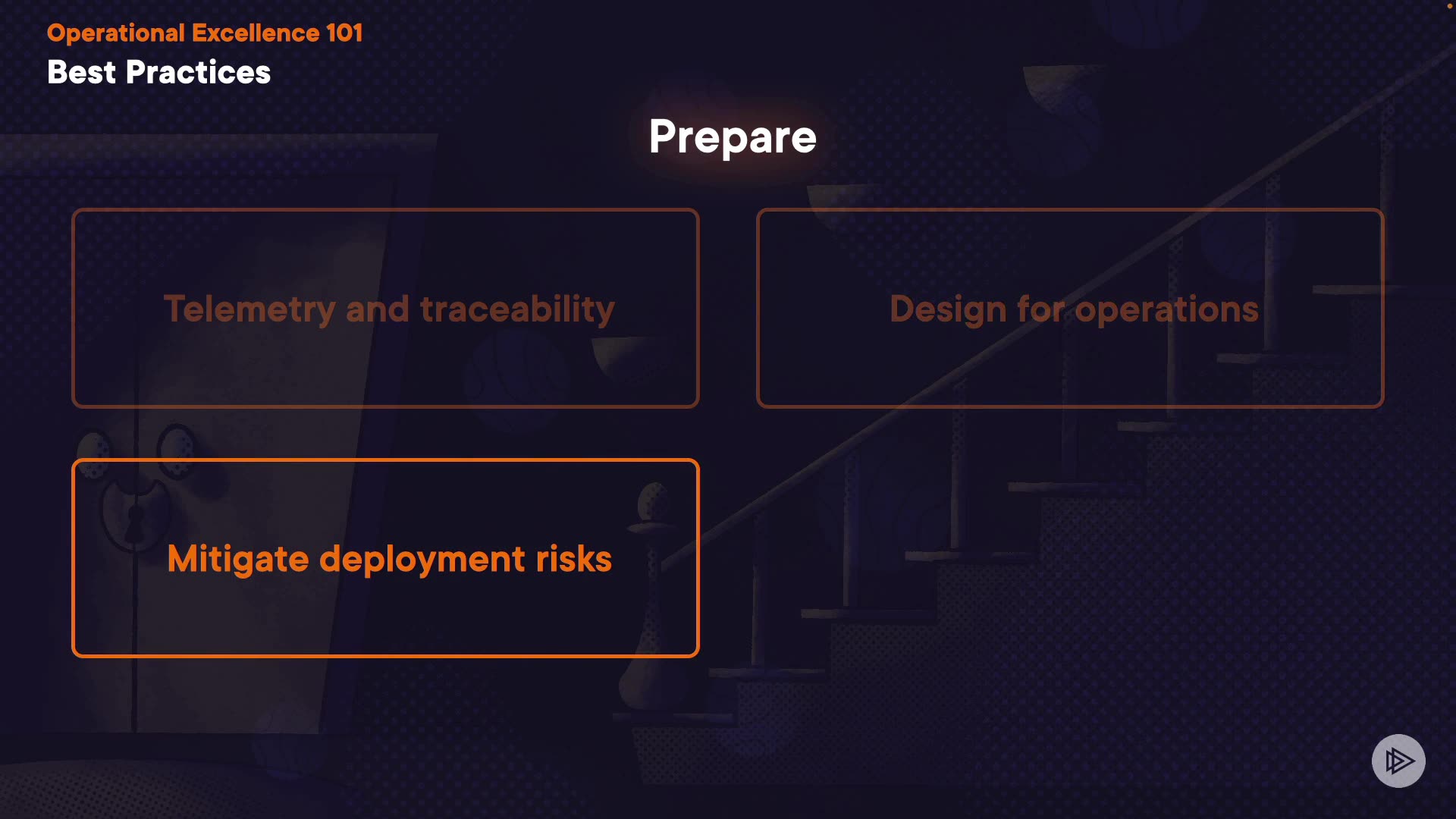 Operational Excellence 101
Best Practices

Prepare

Telemetry and traceability

Design for operations

Mitigate deployment risks